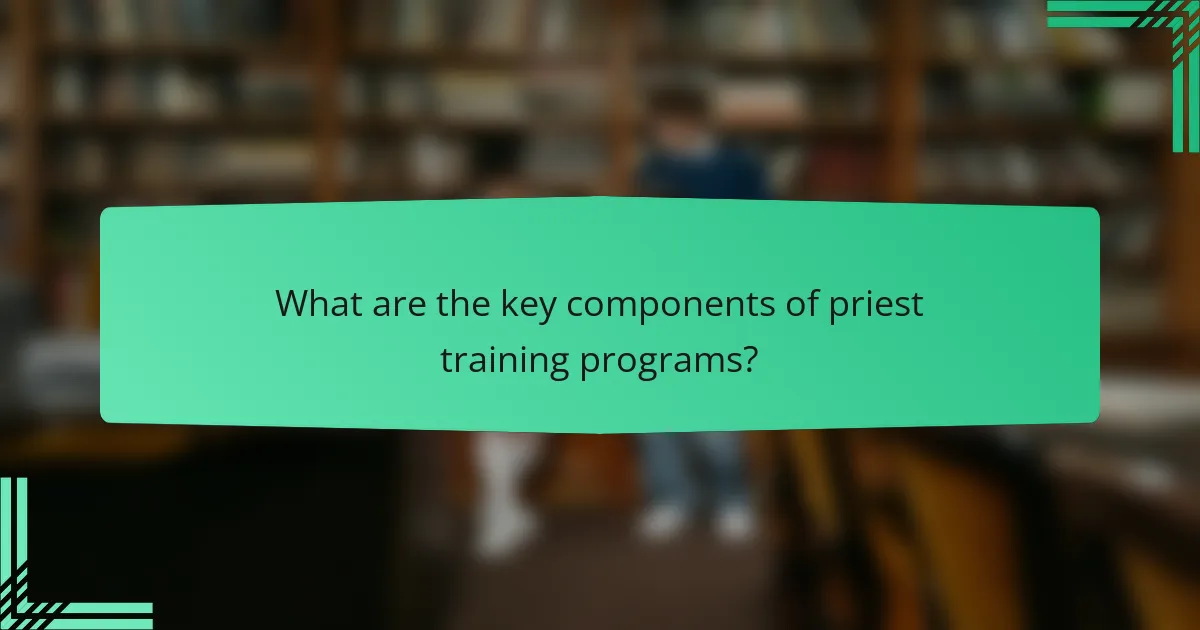 What are the key components of priest training programs?